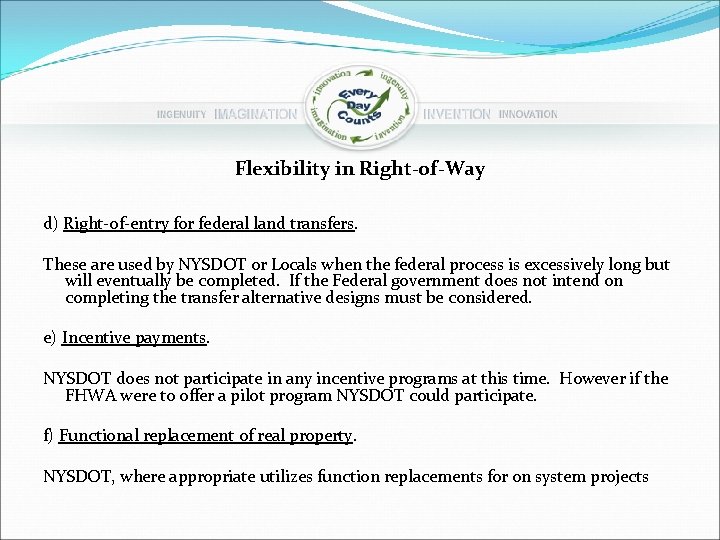 INGENUITY IMAGINATION

innovation ingenuity Every Day Counts imagination invention

INVENTION INNOVATION

Flexibility in Right-of-Way

d) Right-of-entry for federal land transfers.

These are used by NYSDOT or Locals when the federal process is excessively long but will eventually be completed. If the Federal government does not intend on completing the transfer alternative designs must be considered.

e) Incentive payments.

NYSDOT does not participate in any incentive programs at this time. However if the FHWA were to offer a pilot program NYSDOT could participate.

f) Functional replacement of real property.

NYSDOT, where appropriate utilizes function replacements for on system projects